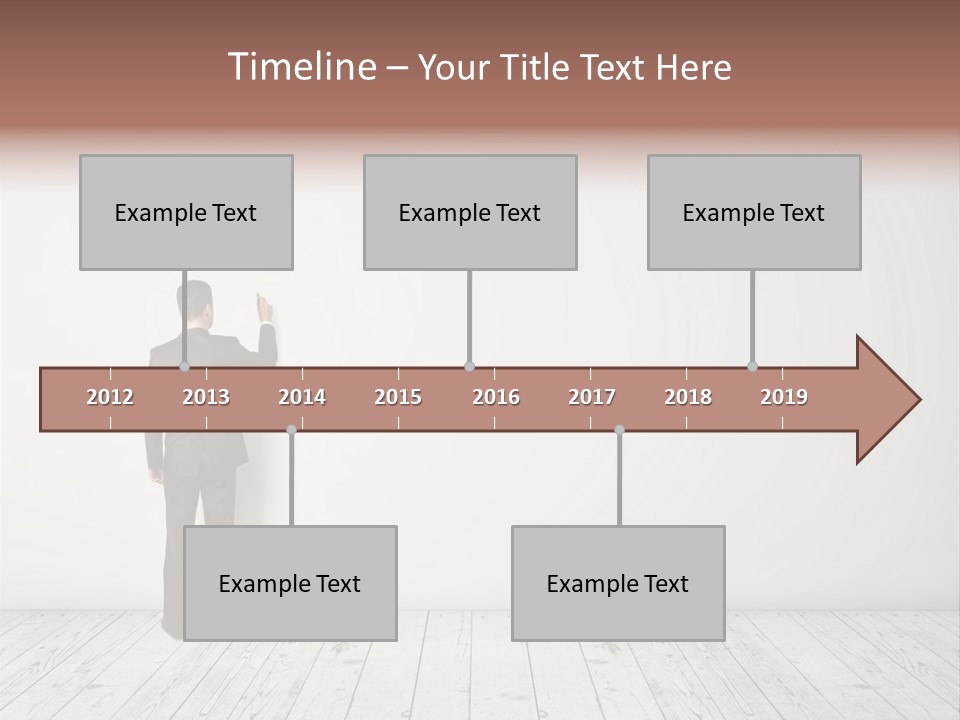 Timeline – Your Title Text Here

Example Text

Example Text

Example Text

2012 2013 2014 2015 2016 2017 2018 2019

Example Text

Example Text